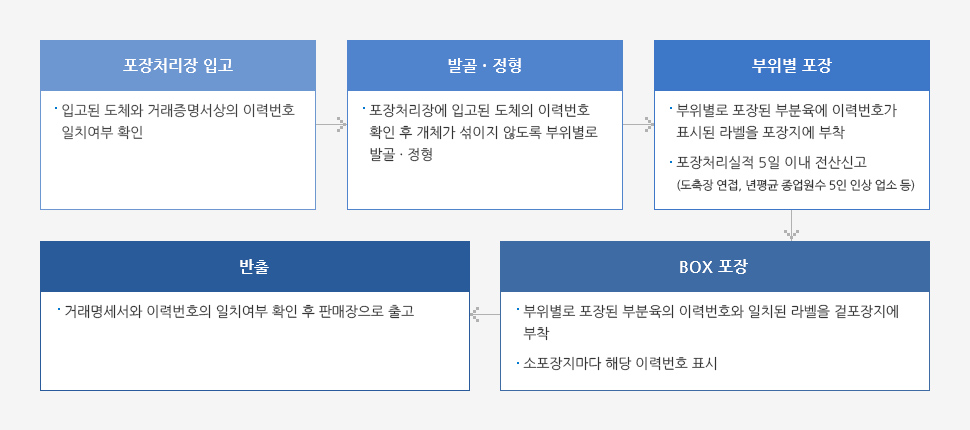 포장처리장 입고

· 입고된 도체와 거래증명서상의 이력번호 일치여부 확인

발골 · 정형

· 포장처리장에 입고된 도체의 이력번호 확인 후 개체가 섞이지 않도록 부위별로 발골 · 정형

부위별 포장

· 부위별로 포장된 부분육에 이력번호가 표시된 라벨을 포장지에 부착

· 포장처리실적 5일 이내 전산신고 (도축장 연접, 년평균 종업원수 5인 인상 업소 등)

BOX 포장

· 부위별로 포장된 부분육의 이력번호와 일치된 라벨을 겉포장지에 부착

· 소포장지마다 해당 이력번호 표시

반출

· 거래명세서와 이력번호의 일치여부 확인 후 판매장으로 출고